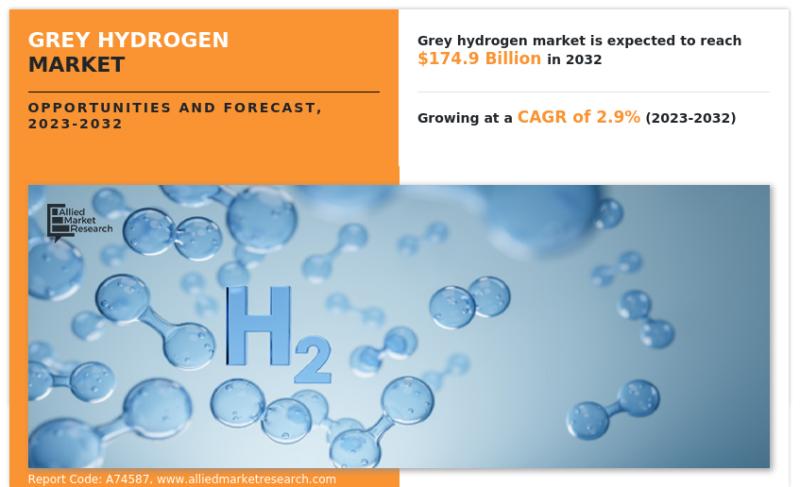 GREY HYDROGEN MARKET

OPPORTUNITIES AND FORECAST, 2023-2032

Grey hydrogen market is expected to reach $174.9 Billion in 2032

Growing at a CAGR of 2.9% (2023-2032)

Allied Market Research

$H_2$

Report Code: A74587, www.alliedmarketresearch.com